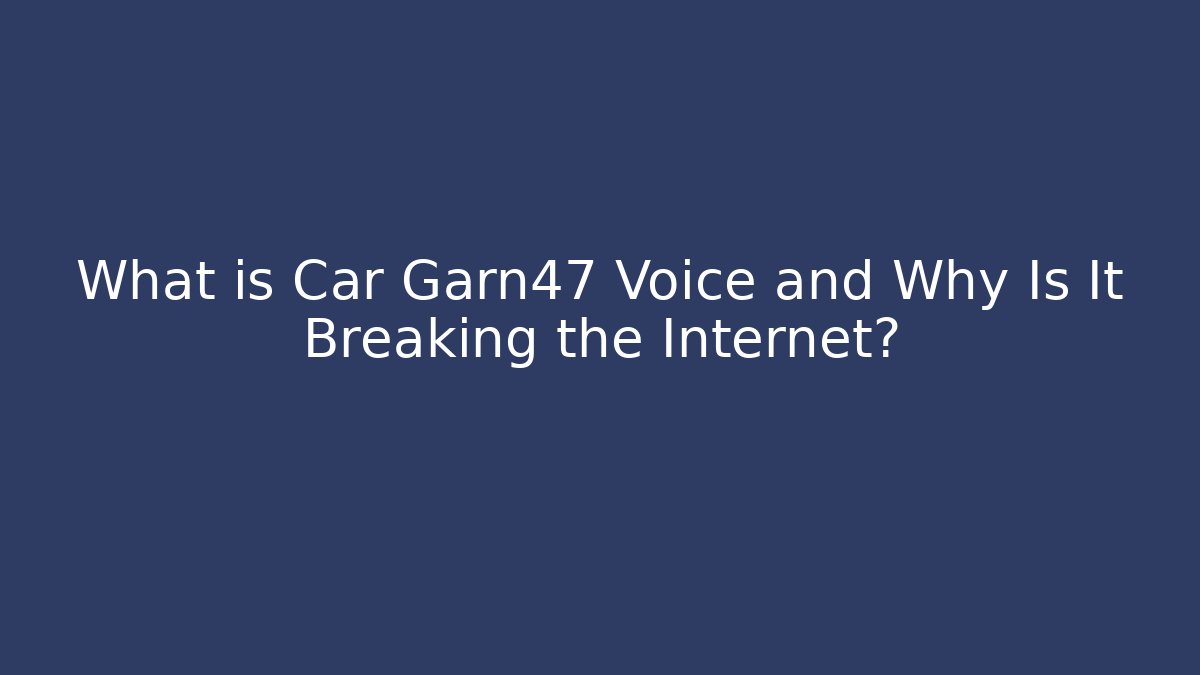 What is Car Garn47 Voice and Why Is It Breaking the Internet?